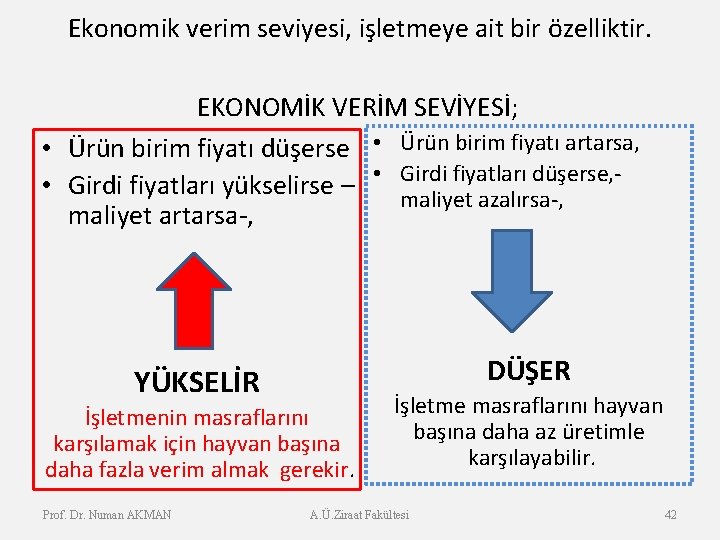 Ekonomik verim seviyesi, işletmeye ait bir özelliktir.

EKONOMİK VERİM SEVİYESİ;

• Ürün birim fiyatı düşerse
• Girdi fiyatları yükselirse – maliyet artarsa-,

YÜKSELİR

İşletmenin masraflarını karşılamak için hayvan başına daha fazla verim almak gerekir.

• Ürün birim fiyatı artarsa,
• Girdi fiyatları düşerse,- maliyet azalırsa-,

DÜŞER

İşletme masraflarını hayvan başına daha az üretimle karşılayabilir.

Prof. Dr. Numan AKMAN A.Ü.Ziraat Fakültesi 42